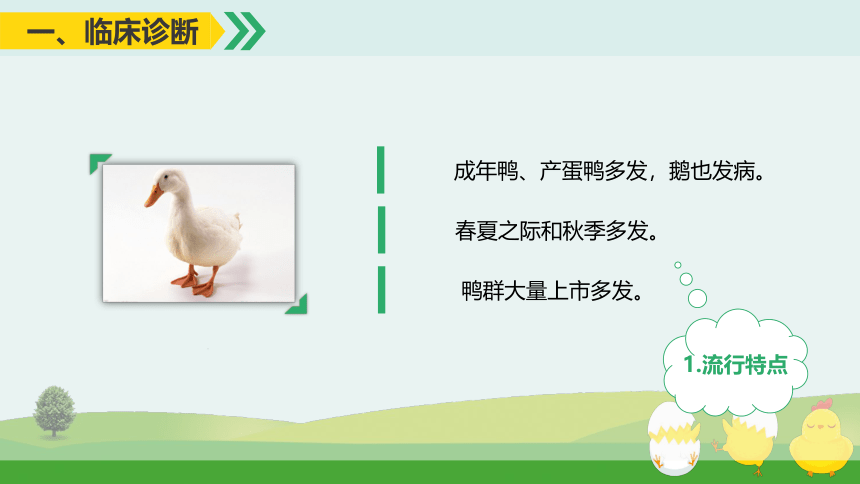 一、临床诊断

成年鸭、产蛋鸭多发，鹅也发病。

春夏之际和秋季多发。

鸭群大量上市多发。

1.流行特点